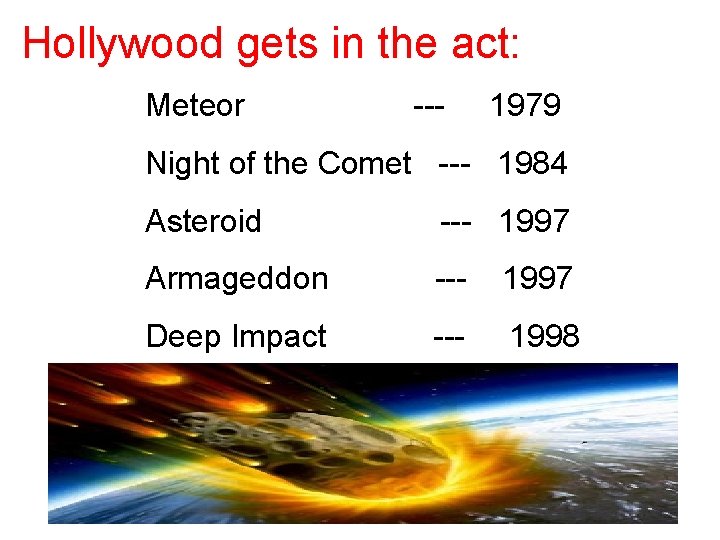 Hollywood gets in the act:

Meteor --- 1979

Night of the Comet --- 1984

Asteroid --- 1997

Armageddon --- 1997

Deep Impact --- 1998